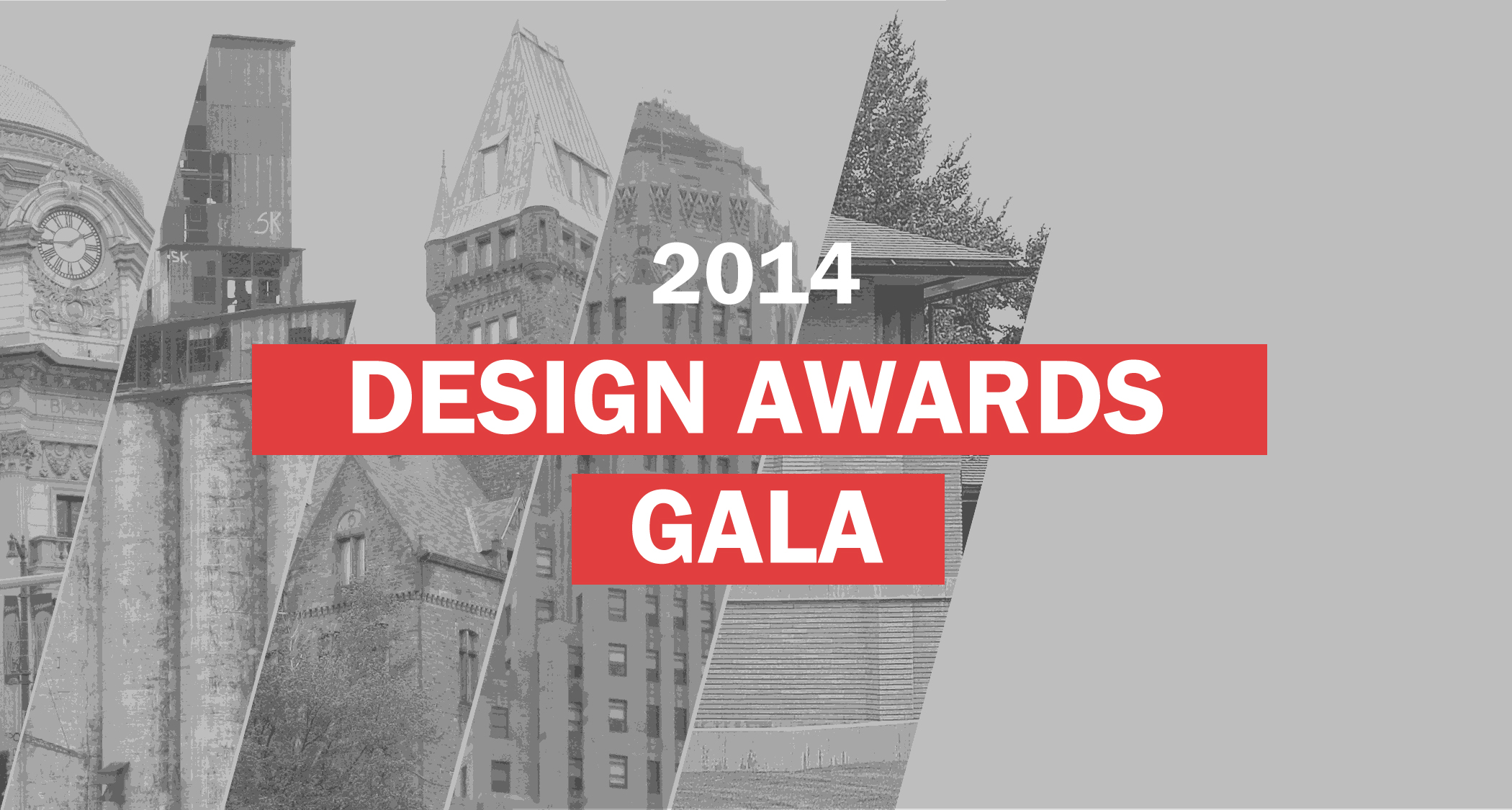 2014
DESIGN AWARDS
GALA